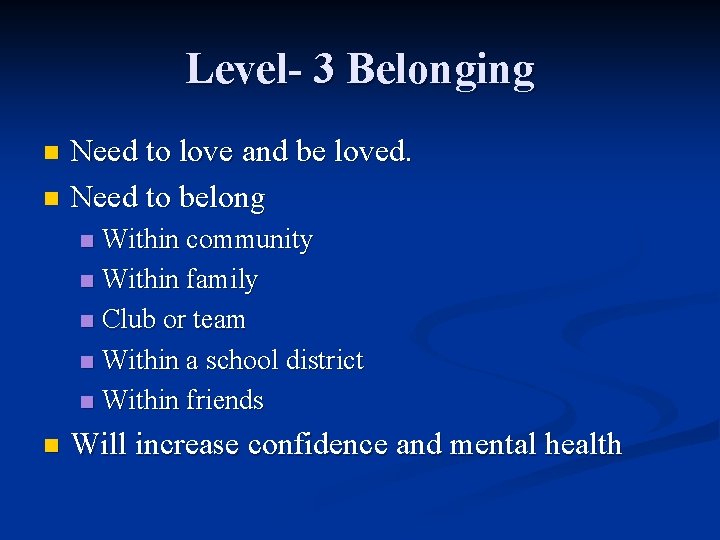 Level- 3 Belonging

- Need to love and be loved.
- Need to belong
  - Within community
  - Within family
  - Club or team
  - Within a school district
  - Within friends
- Will increase confidence and mental health